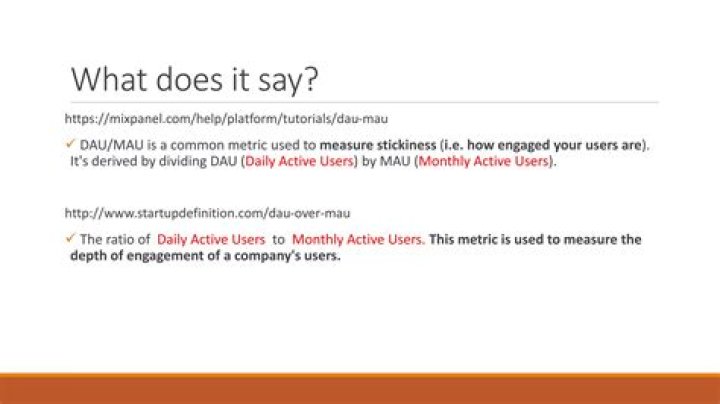 What does it say?

https://mixpanel.com/help/platform/tutorials/dau-mau

✓ DAU/MAU is a common metric used to measure stickiness (i.e. how engaged your users are). It's derived by dividing DAU (Daily Active Users) by MAU (Monthly Active Users).

http://www.startupdefinition.com/dau-over-mau

✓ The ratio of Daily Active Users to Monthly Active Users. This metric is used to measure the depth of engagement of a company's users.